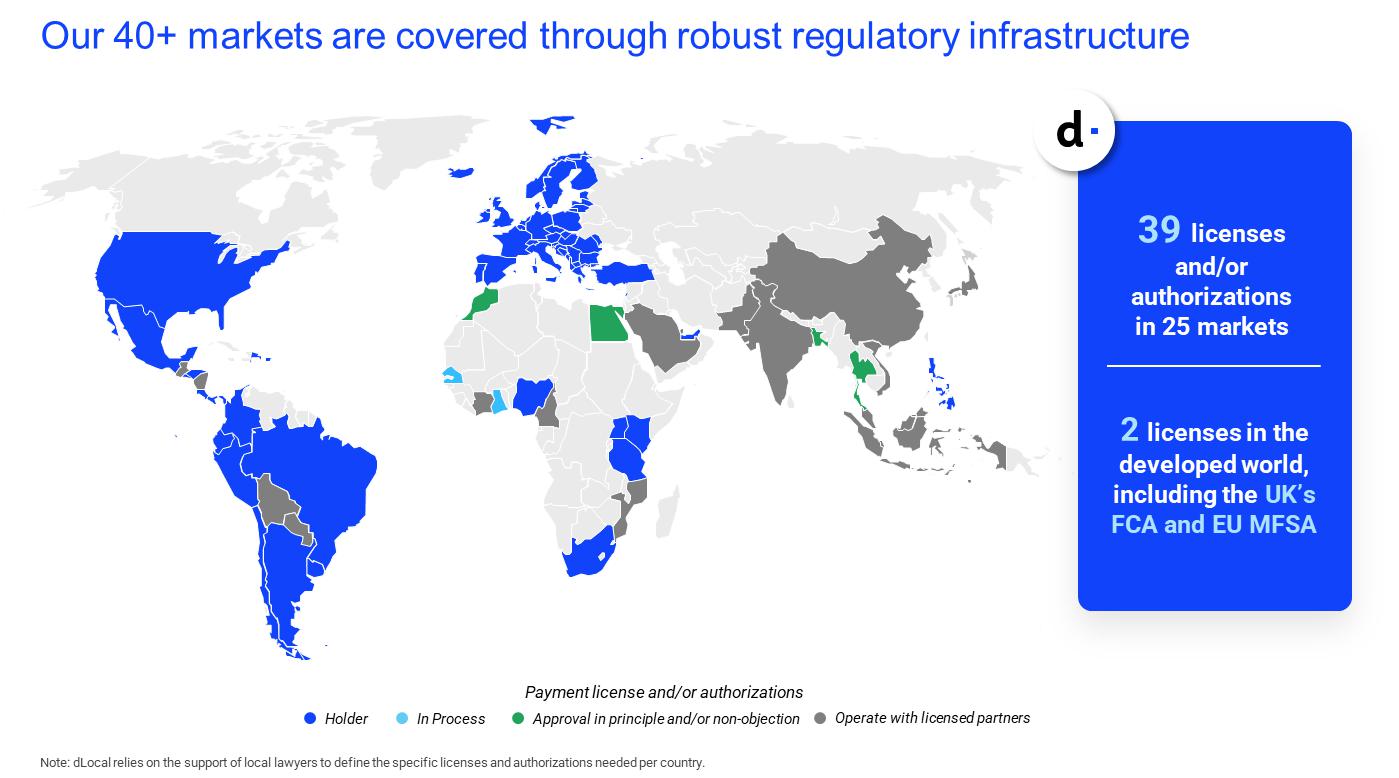 Our 40+ markets are covered through robust regulatory infrastructure

d·

39 licenses and/or authorizations in 25 markets

2 licenses in the developed world, including the UK's FCA and EU MFSA

Payment license and/or authorizations

Holder   In Process   Approval in principle and/or non-objection   Operate with licensed partners

Note: dLocal relies on the support of local lawyers to define the specific licenses and authorizations needed per country.